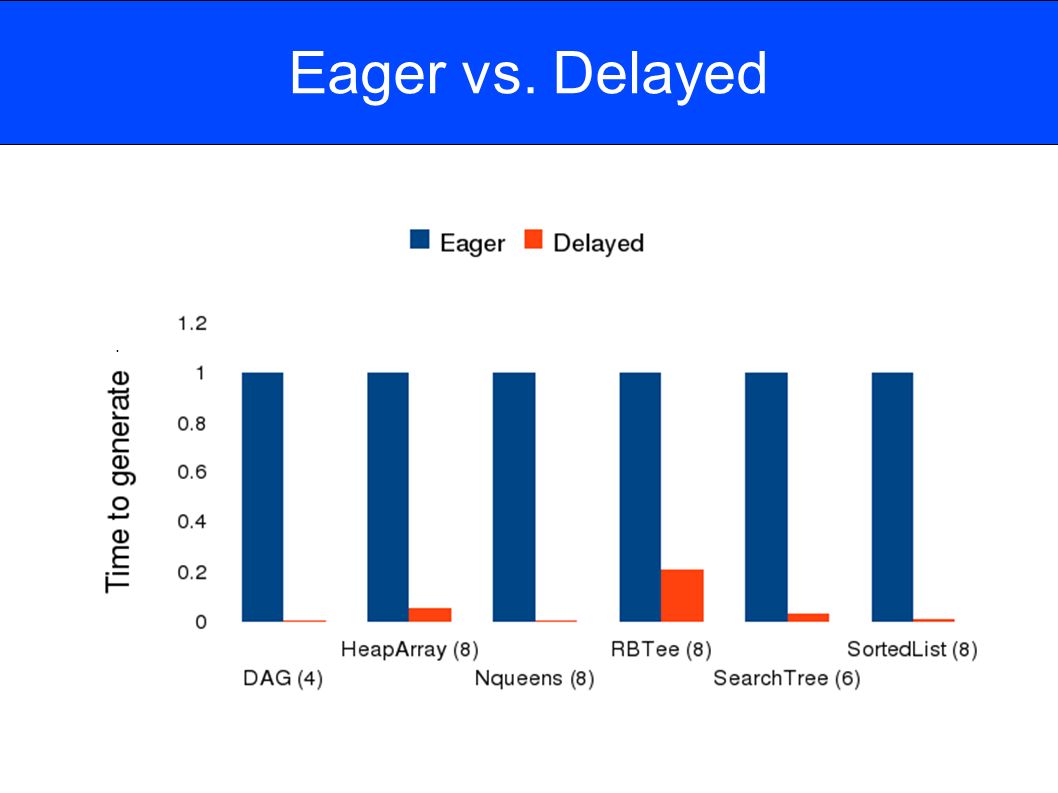 Eager vs. Delayed

Eager Delayed

Time to generate

1.2
1
0.8
0.6
0.4
0.2
0

DAG (4)
HeapArray (8)
Nqueens (8)
RBTee (8)
SearchTree (6)
SortedList (8)